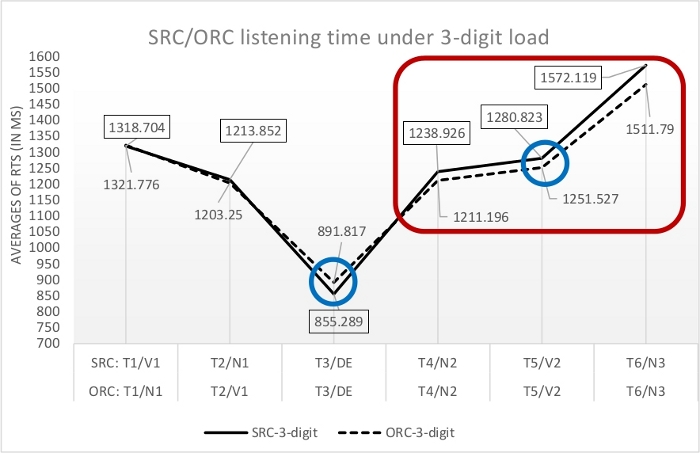 SRC/ORC listening time under 3-digit load

AVERAGES OF RTS (IN MS)

1600
1550
1500
1450
1400
1350
1300
1250
1200
1150
1100
1050
1000
950
900
850
800
750
700

1318.704
1321.776
1213.852
1203.25
891.817
855.289
1238.926
1211.196
1280.823
1251.527
1572.119
1511.79

| SRC: T1/V1 | T2/N1 | T3/DE | T4/N2 | T5/V2 | T6/N3 |
|---|---|---|---|---|---|
| ORC: T1/N1 | T2/V1 | T3/DE | T4/N2 | T5/V2 | T6/N3 |

SRC-3-digit
ORC-3-digit